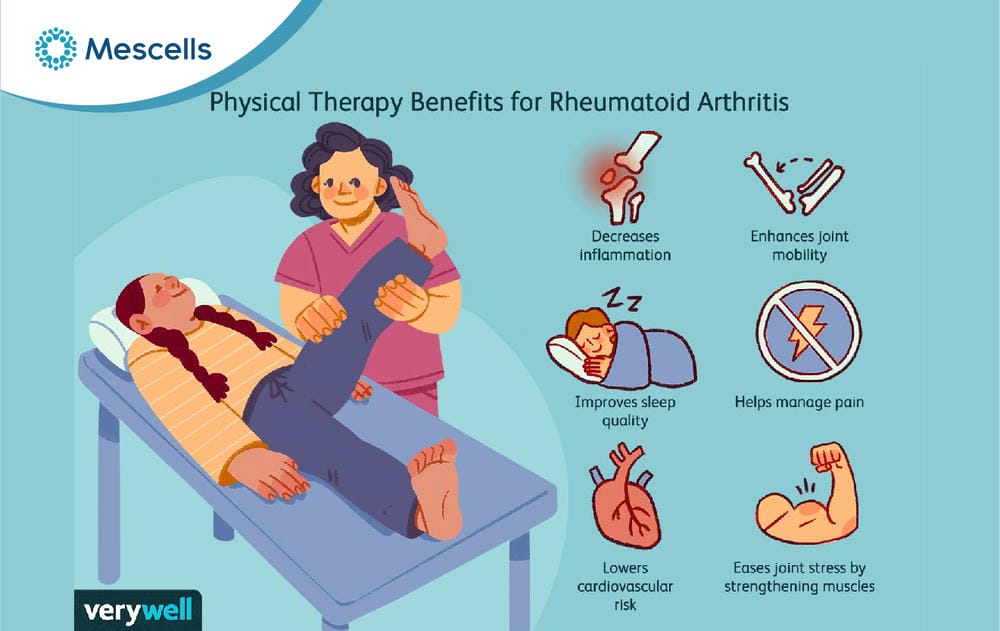 Mescells

Physical Therapy Benefits for Rheumatoid Arthritis

Decreases inflammation

Enhances joint mobility

Improves sleep quality

Helps manage pain

Lowers cardiovascular risk

Eases joint stress by strengthening muscles

verywell